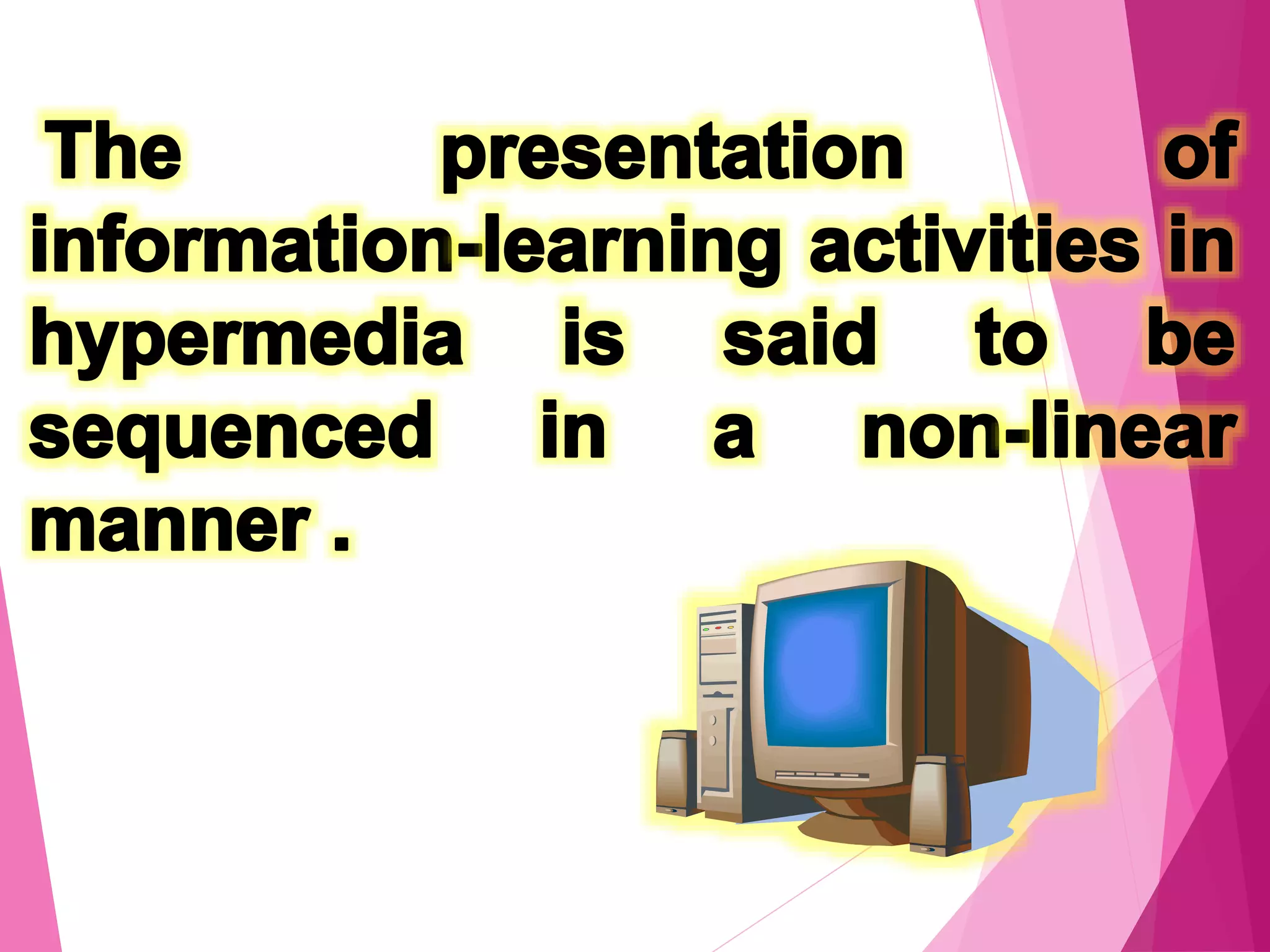 The presentation of information-learning activities in hypermedia is said to be sequenced in a non-linear manner .